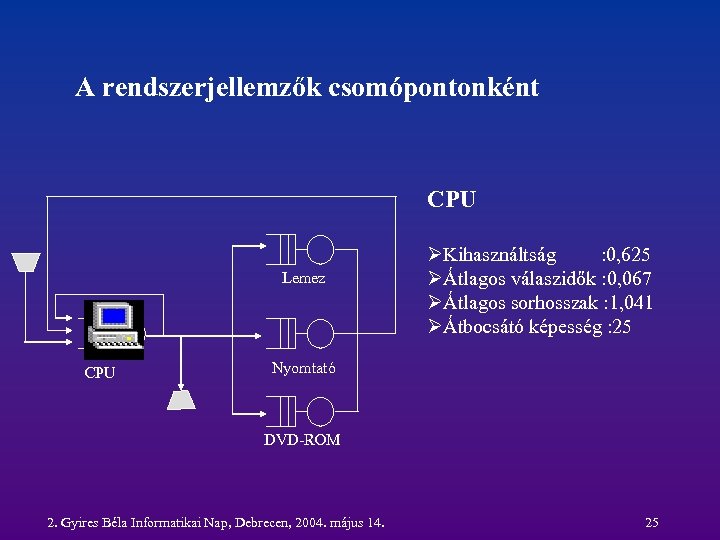 A rendszerjellemzők csomópontonként

Lemez

CPU

Nyomtató

DVD-ROM

CPU

➢Kihasználtság :0,625
➢Átlagos válaszidők :0,067
➢Átlagos sorhosszak :1,041
➢Átbocsátó képesség :25

2. Gyires Béla Informatikai Nap, Debrecen, 2004. május 14.

25